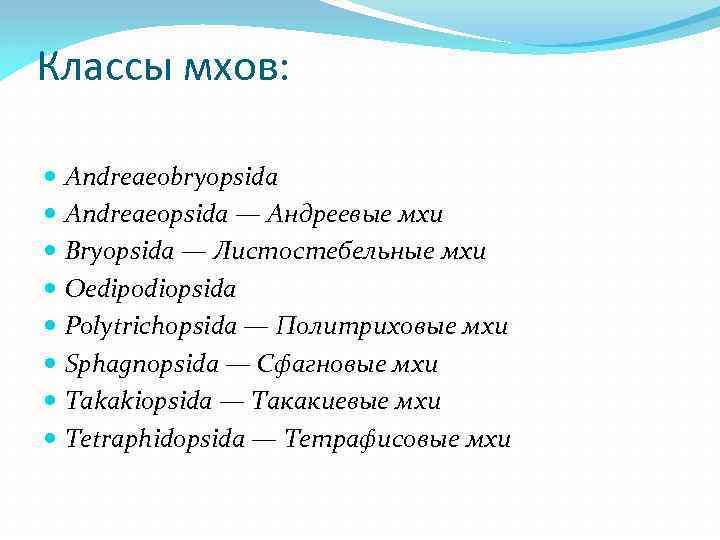 Классы мхов:

- Andreaeobryopsida
- Andreaeopsida — Андреевые мхи
- Bryopsida — Листостебельные мхи
- Oedipodiopsida
- Polytrichopsida — Политриховые мхи
- Sphagnopsida — Сфагновые мхи
- Takakiopsida — Такакиевые мхи
- Tetraphidopsida — Тетрафисовые мхи